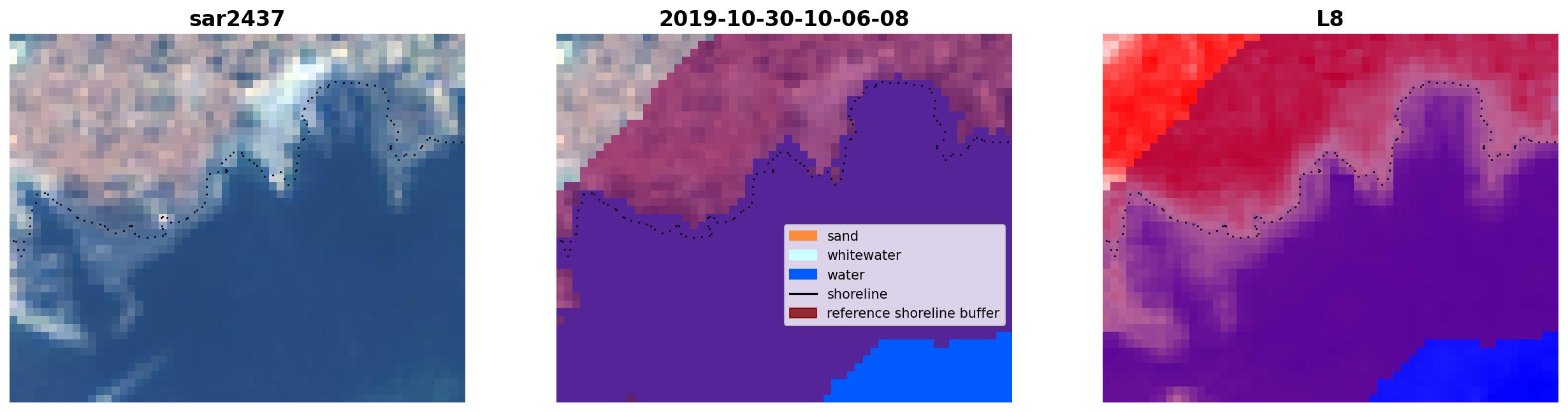 sar2437

2019-10-30-10-06-08

sand
whitewater
water
shoreline
reference shoreline buffer

L8